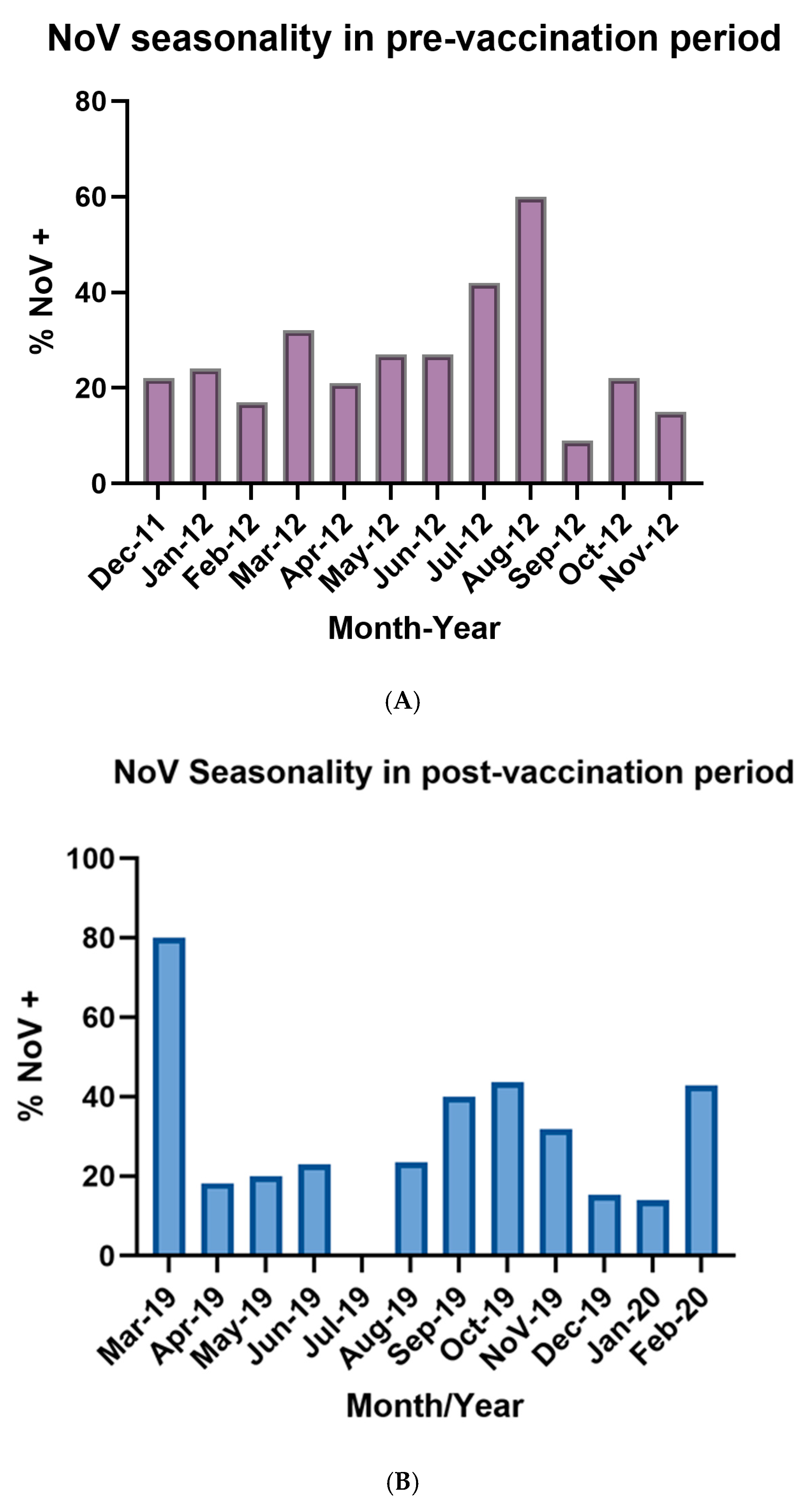 NoV seasonality in pre-vaccination period

80
60
40
20
0

% NoV +

Dec-11 Jan-12 Feb-12 Mar-12 Apr-12 May-12 Jun-12 Jul-12 Aug-12 Sep-12 Oct-12 Nov-12

Month-Year

(A)

NoV Seasonality in post-vaccination period

100
80
60
40
20
0

% NoV +

Mar-19 Apr-19 May-19 Jun-19 Jul-19 Aug-19 Sep-19 Oct-19 NoV-19 Dec-19 Jan-20 Feb-20

Month/Year

(B)